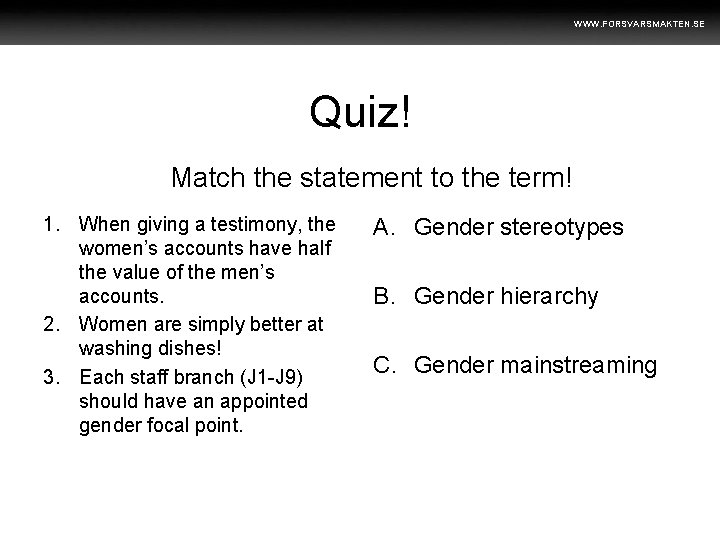 WWW.FORSVARSMAKTEN.SE

Quiz!

Match the statement to the term!

1. When giving a testimony, the women's accounts have half the value of the men's accounts.
2. Women are simply better at washing dishes!
3. Each staff branch (J1-J9) should have an appointed gender focal point.

A. Gender stereotypes

B. Gender hierarchy

C. Gender mainstreaming